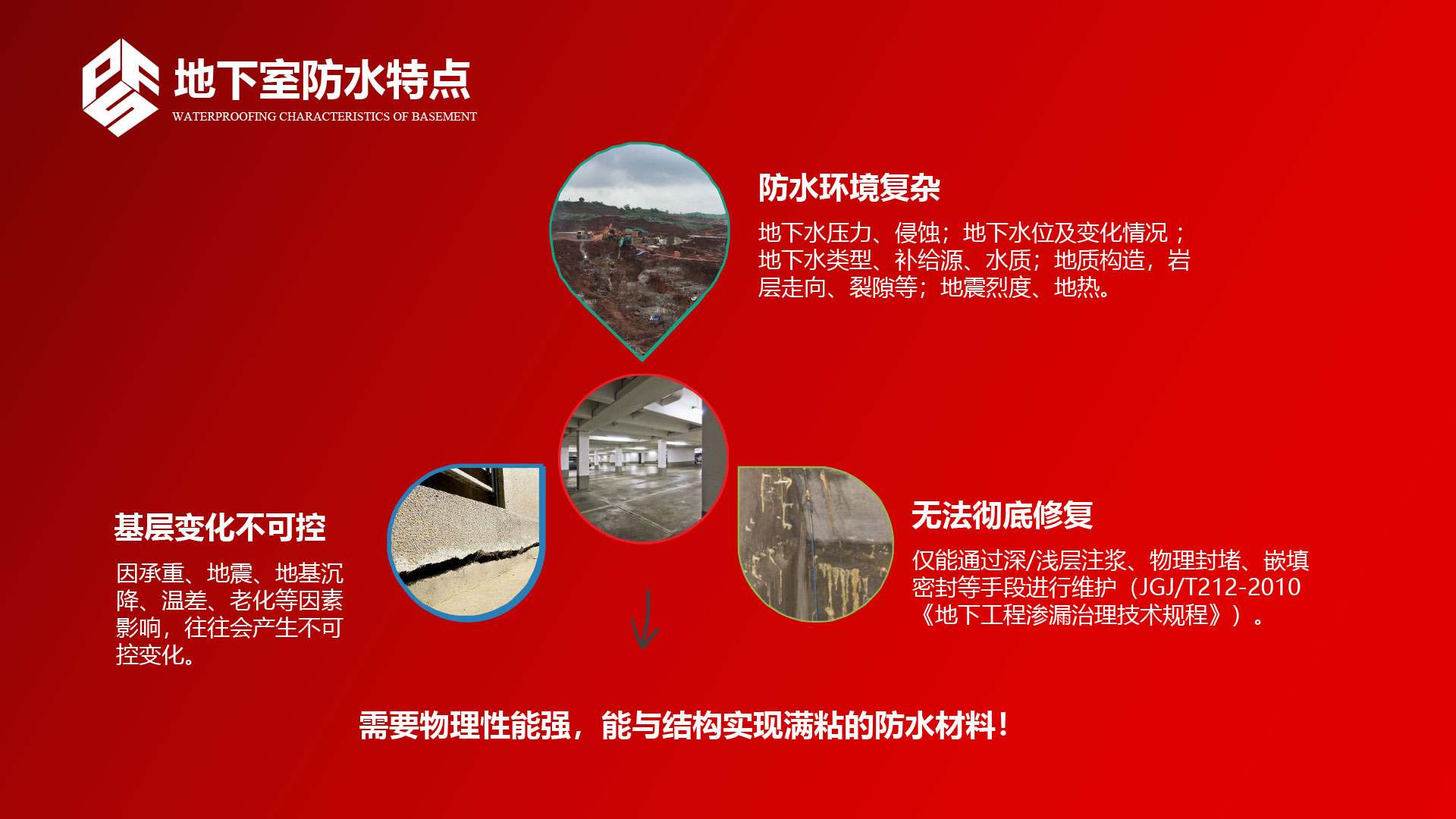 地下室防水特点
WATERPROOFING CHARACTERISTICS OF BASEMENT

防水环境复杂

地下水压力、侵蚀；地下水位及变化情况；地下水类型、补给源、水质；地质构造，岩层走向、裂隙等；地震烈度、地热。

基层变化不可控

因承重、地震、地基沉降、温差、老化等因素影响，往往会产生不可控变化。

无法彻底修复

仅能通过深/浅层注浆、物理封堵、嵌填密封等手段进行维护（JGJ/T212-2010《地下工程渗漏治理技术规程》）。

需要物理性能强，能与结构实现满粘的防水材料！